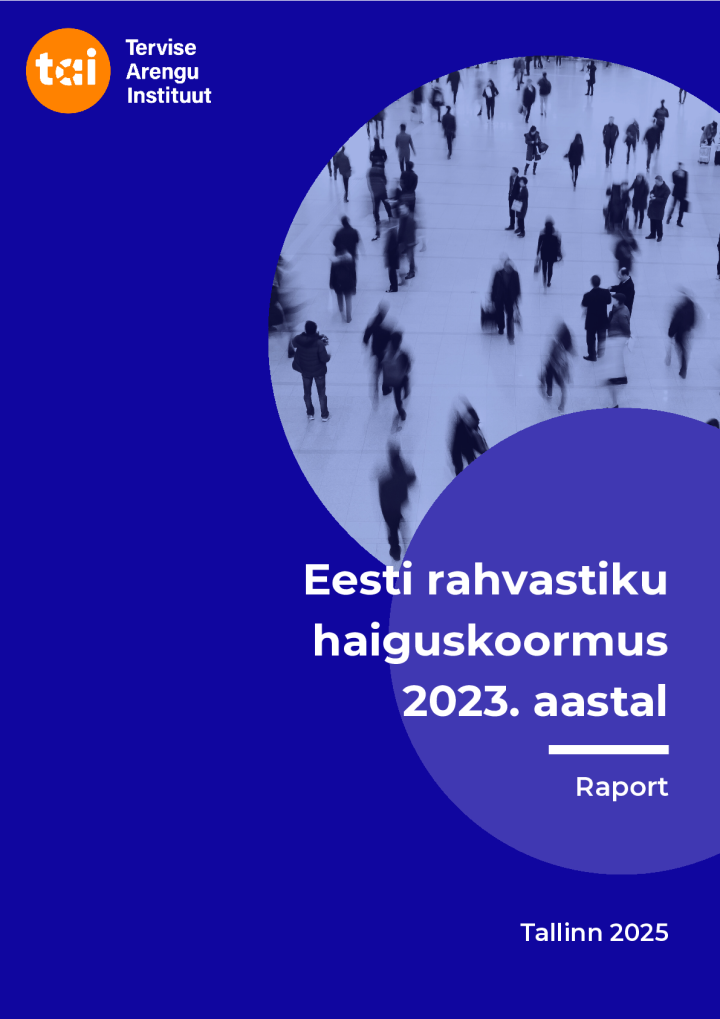 tai
Tervise
Arengu
Instituut

Eesti rahvastiku haiguskoormus 2023. aastal

Raport

Tallinn 2025